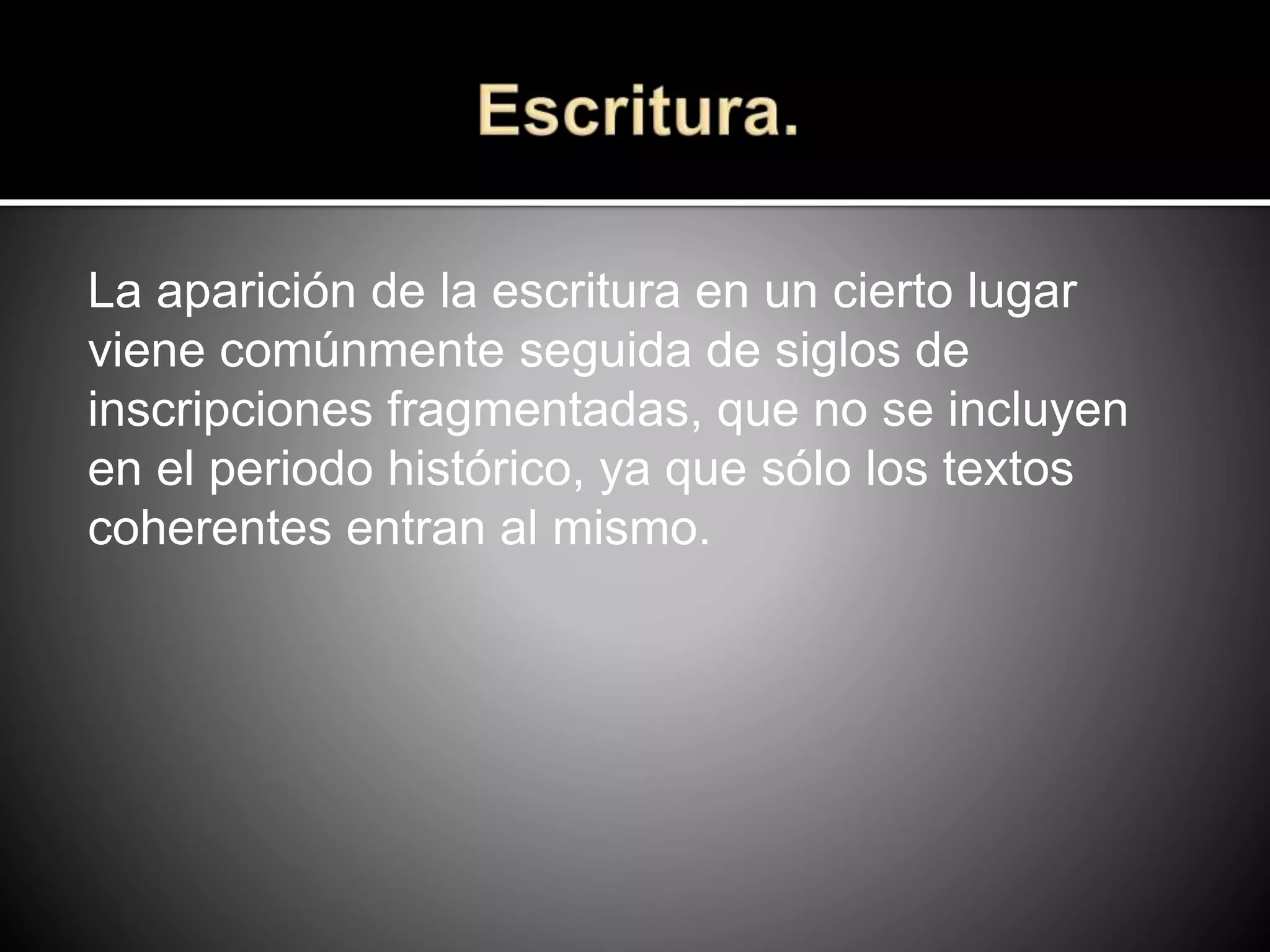 Escritura.

La aparición de la escritura en un cierto lugar viene comúnmente seguida de siglos de inscripciones fragmentadas, que no se incluyen en el periodo histórico, ya que sólo los textos coherentes entran al mismo.